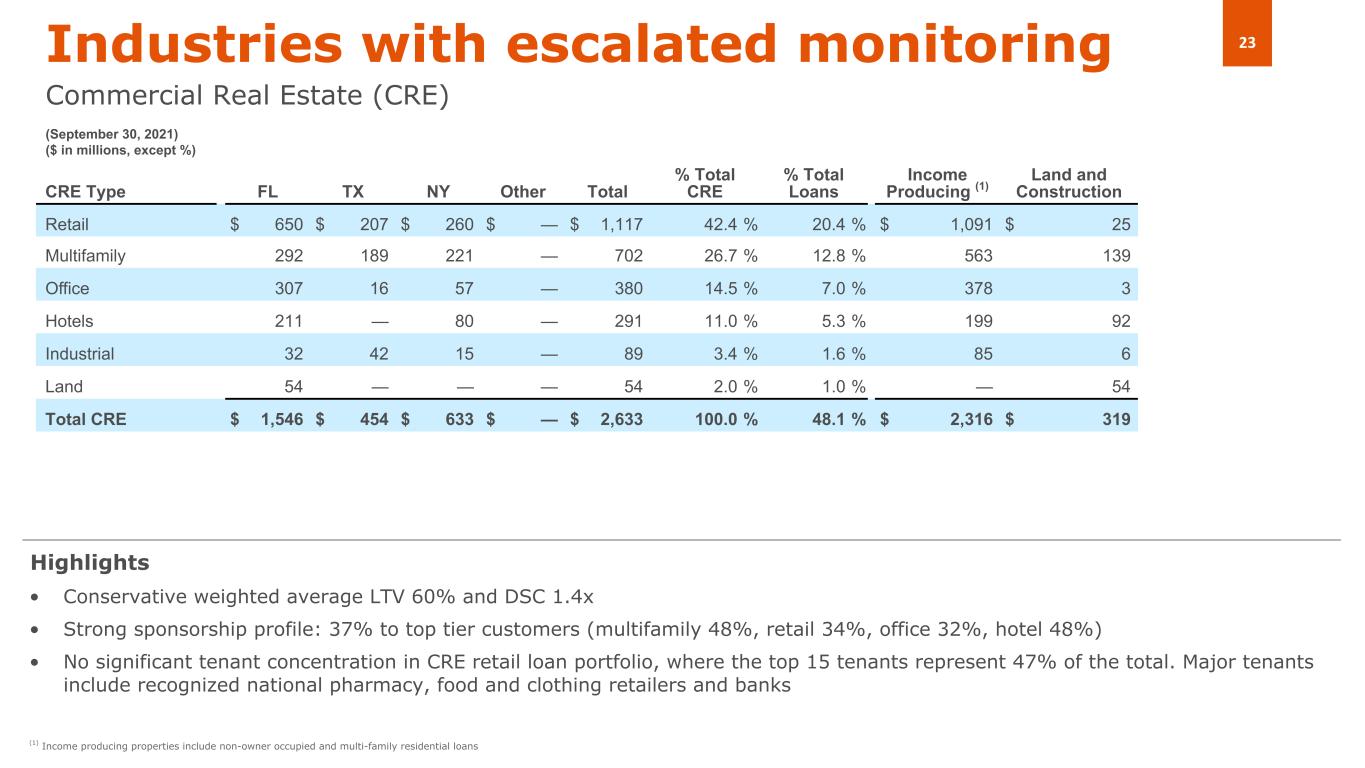 Industries with escalated monitoring

23

Commercial Real Estate (CRE)

(September 30, 2021)
($ in millions, except %)

| CRE Type | FL | TX | NY | Other | Total | % Total CRE | % Total Loans | Income Producing $^{(1)}$ | Land and Construction |
|---|---|---|---|---|---|---|---|---|---|
| Retail | $ 650 | $ 207 | $ 260 | $ — | $ 1,117 | 42.4 % | 20.4 % | $ 1,091 | $ 25 |
| Multifamily | 292 | 189 | 221 | — | 702 | 26.7 % | 12.8 % | 563 | 139 |
| Office | 307 | 16 | 57 | — | 380 | 14.5 % | 7.0 % | 378 | 3 |
| Hotels | 211 | — | 80 | — | 291 | 11.0 % | 5.3 % | 199 | 92 |
| Industrial | 32 | 42 | 15 | — | 89 | 3.4 % | 1.6 % | 85 | 6 |
| Land | 54 | — | — | — | 54 | 2.0 % | 1.0 % | — | 54 |
| Total CRE | $ 1,546 | $ 454 | $ 633 | $ — | $ 2,633 | 100.0 % | 48.1 % | $ 2,316 | $ 319 |

Highlights

• Conservative weighted average LTV 60% and DSC 1.4x

• Strong sponsorship profile: 37% to top tier customers (multifamily 48%, retail 34%, office 32%, hotel 48%)

• No significant tenant concentration in CRE retail loan portfolio, where the top 15 tenants represent 47% of the total. Major tenants include recognized national pharmacy, food and clothing retailers and banks

$^{(1)}$ Income producing properties include non-owner occupied and multi-family residential loans